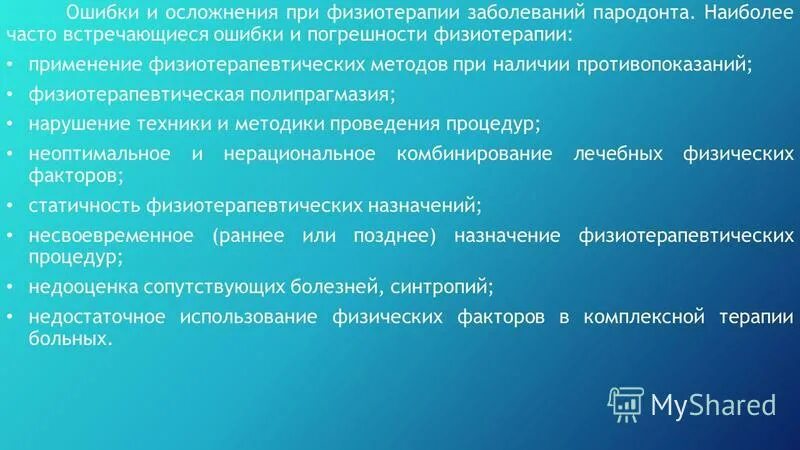 Ошибки и осложнения при физиотерапии заболеваний пародонта. Наиболее часто встречающиеся ошибки и погрешности физиотерапии:

• применение физиотерапевтических методов при наличии противопоказаний;
• физиотерапевтическая полипрагмазия;
• нарушение техники и методики проведения процедур;
• неоптимальное и нерациональное комбинирование лечебных физических факторов;
• статичность физиотерапевтических назначений;
• несвоевременное (раннее или позднее) назначение физиотерапевтических процедур;
• недооценка сопутствующих болезней, синтропий;
• недостаточное использование физических факторов в комплексной терапии больных.

MyShared